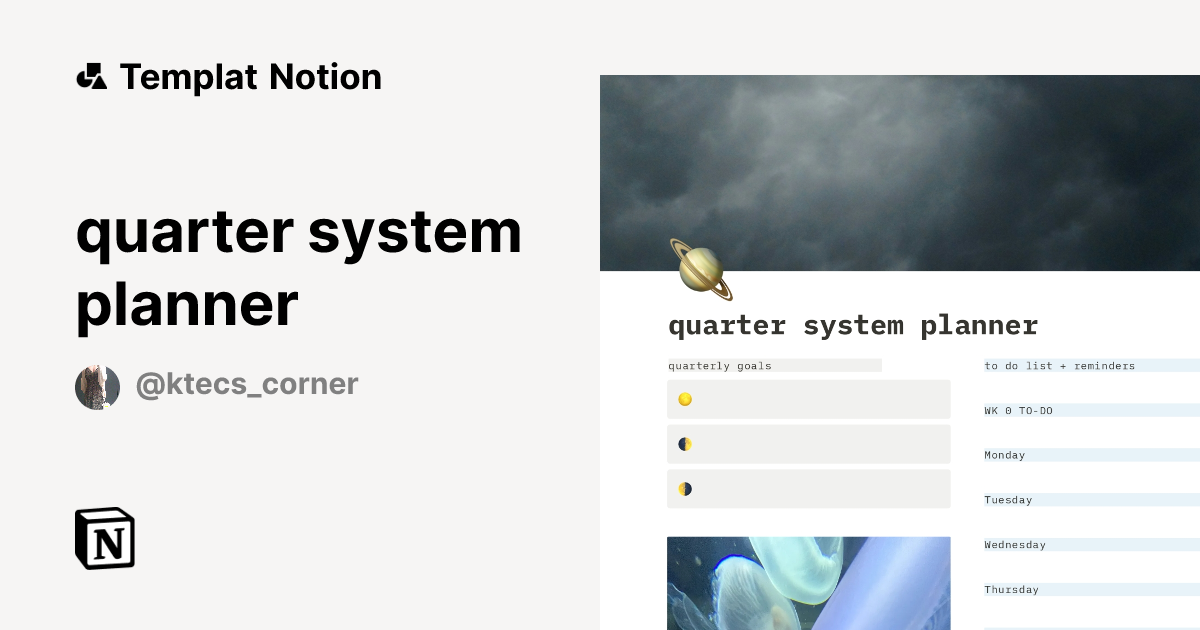 Templat Notion

quarter system planner

@ktecs_corner

N

quarter system planner

quarterly goals

to do list + reminders

WK 0 TO-DO

Monday

Tuesday

Wednesday

Thursday